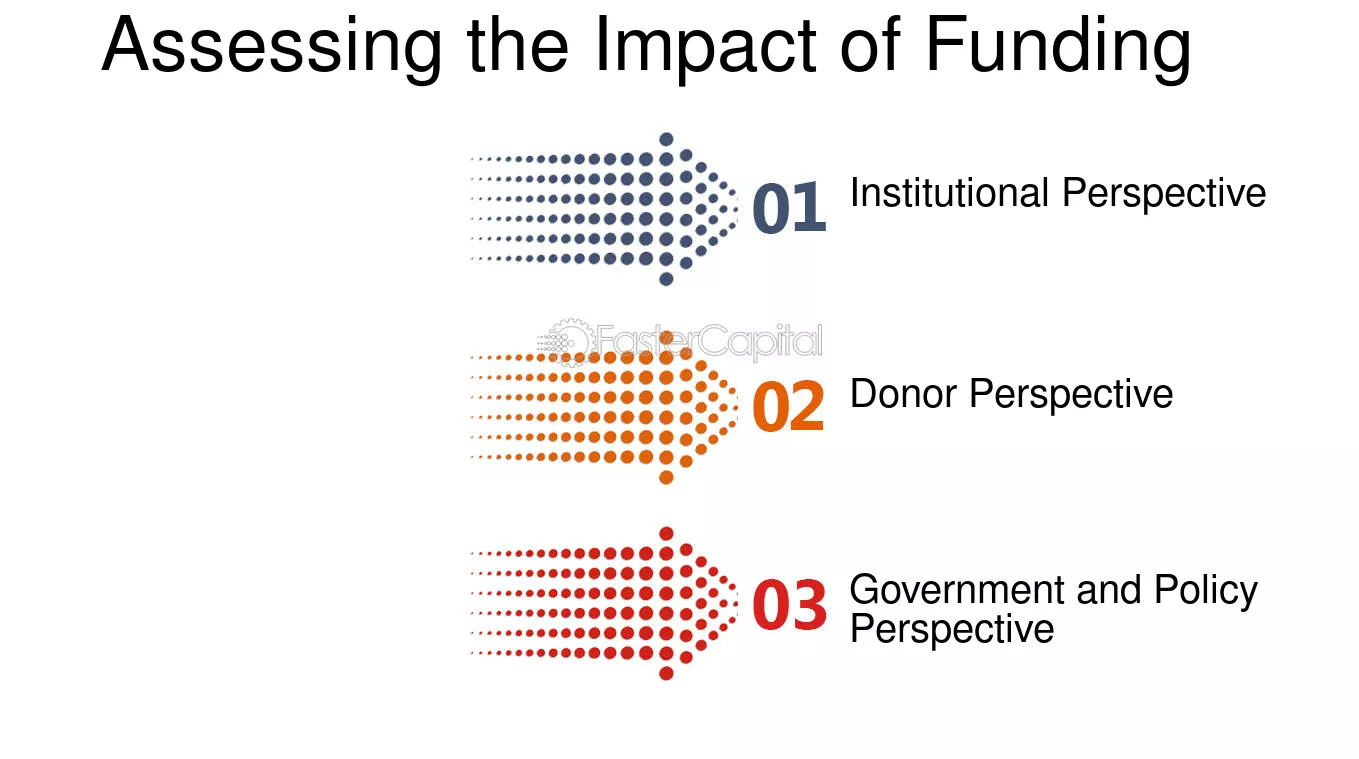 Assessing the Impact of Funding

01 Institutional Perspective

02 Donor Perspective

03 Government and Policy Perspective

FasterCapital